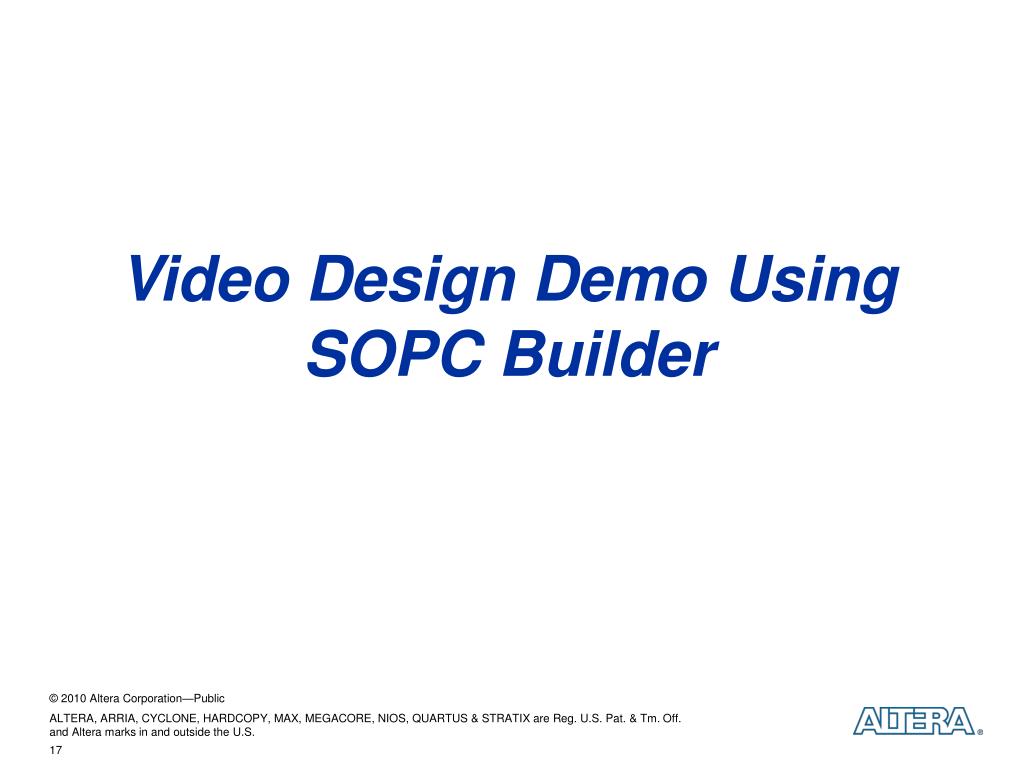 Video Design Demo Using SOPC Builder

© 2010 Altera Corporation—Public

ALTERA, ARRIA, CYCLONE, HARDCOPY, MAX, MEGACORE, NIOS, QUARTUS & STRATIX are Reg. U.S. Pat. & Tm. Off. and Altera marks in and outside the U.S.

17

ALTERA®